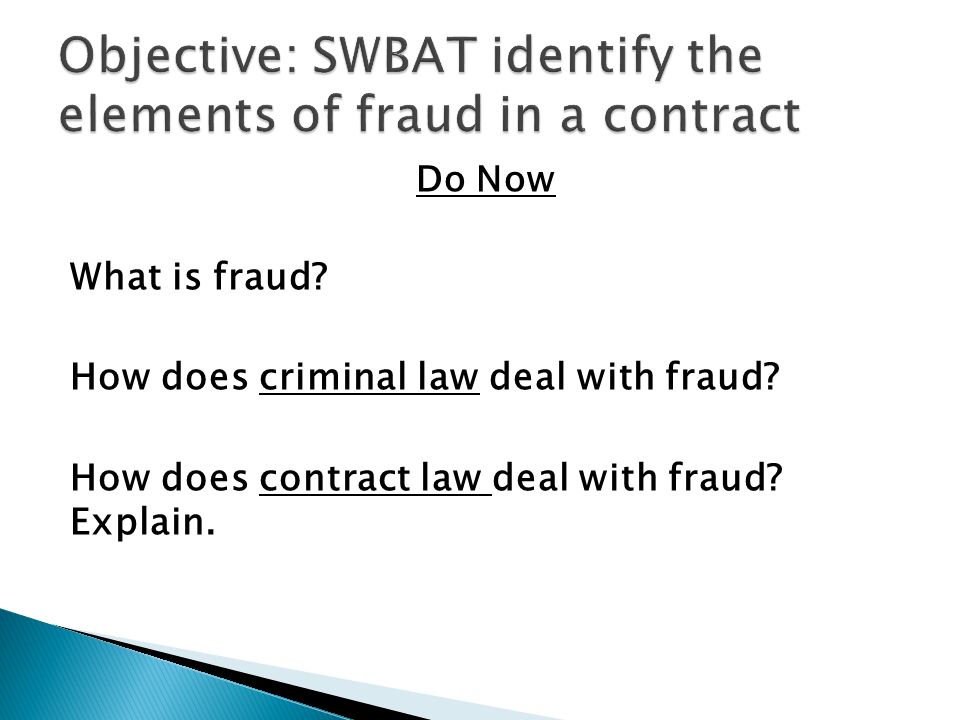 Objective: SWBAT identify the elements of fraud in a contract

Do Now

What is fraud?

How does criminal law deal with fraud?

How does contract law deal with fraud? Explain.